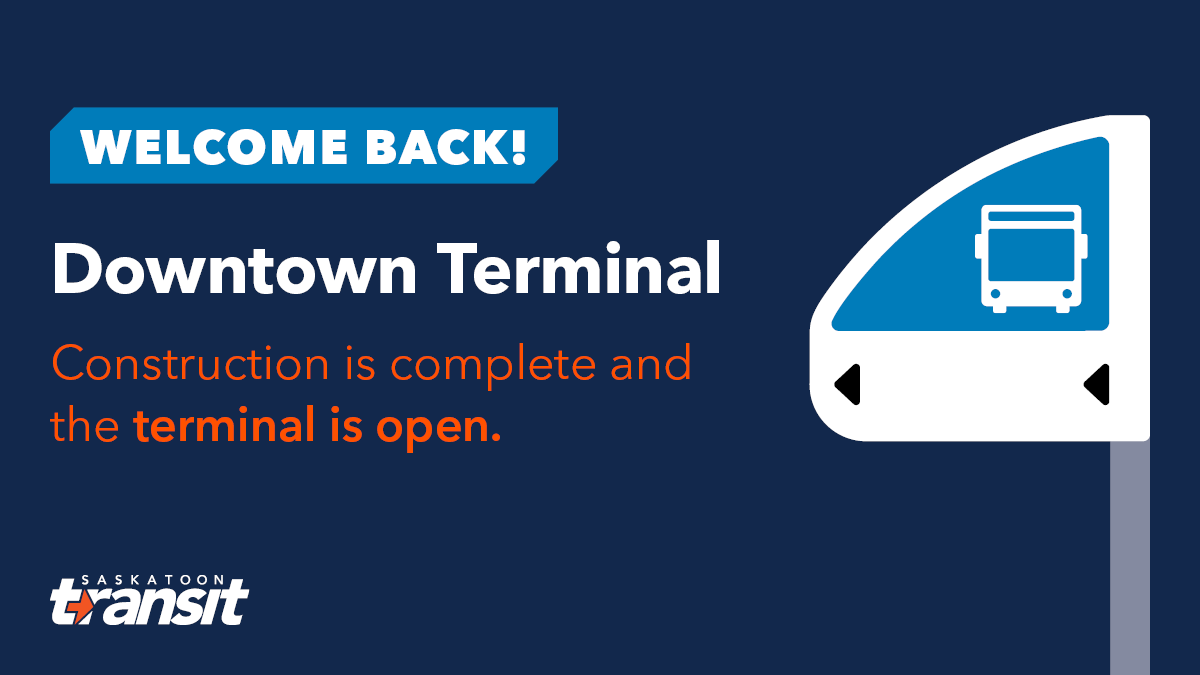 WELCOME BACK!

Downtown Terminal

Construction is complete and the terminal is open.

SASKATOON transit